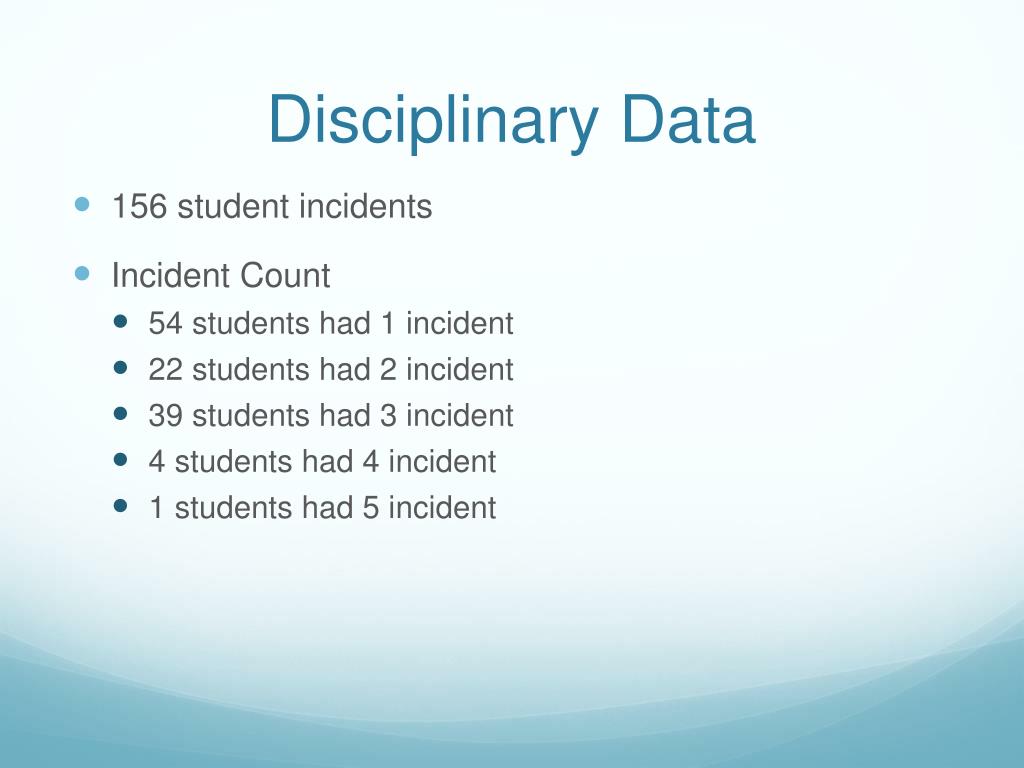 Disciplinary Data

- 156 student incidents
- Incident Count
  - 54 students had 1 incident
  - 22 students had 2 incident
  - 39 students had 3 incident
  - 4 students had 4 incident
  - 1 students had 5 incident